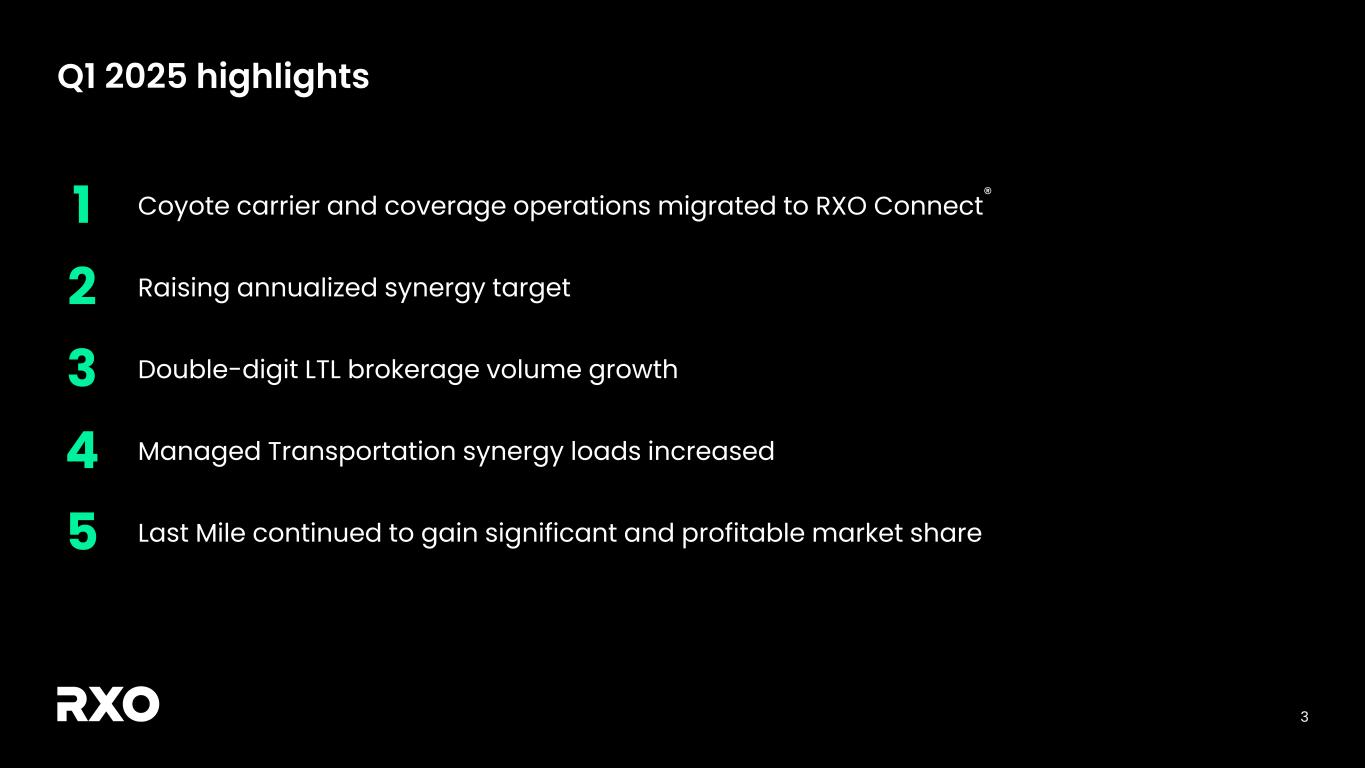 Q1 2025 highlights

1 Coyote carrier and coverage operations migrated to RXO Connect®

2 Raising annualized synergy target

3 Double-digit LTL brokerage volume growth

4 Managed Transportation synergy loads increased

5 Last Mile continued to gain significant and profitable market share

RXO

3